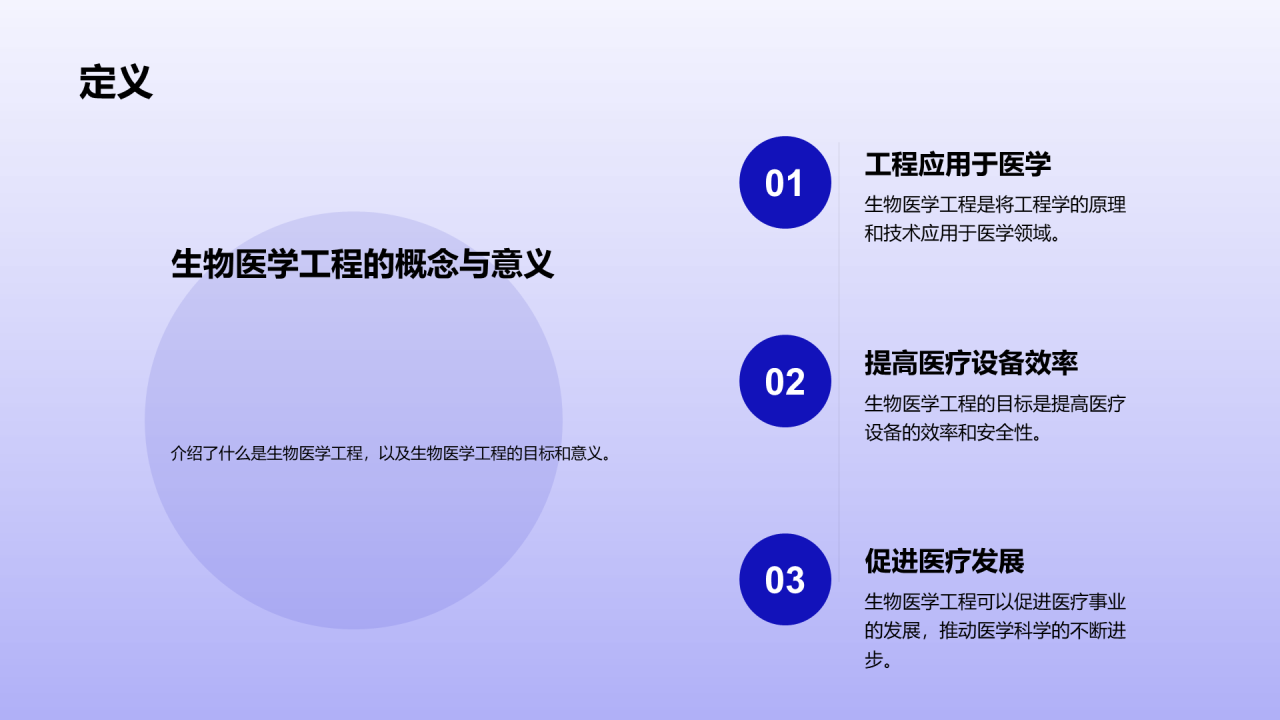 定义

生物医学工程的概念与意义

介绍了什么是生物医学工程，以及生物医学工程的目标和意义。

01

工程应用于医学

生物医学工程是将工程学的原理和技术应用于医学领域。

02

提高医疗设备效率

生物医学工程的目标是提高医疗设备的效率和安全性。

03

促进医疗发展

生物医学工程可以促进医疗事业的发展，推动医学科学的不断进步。